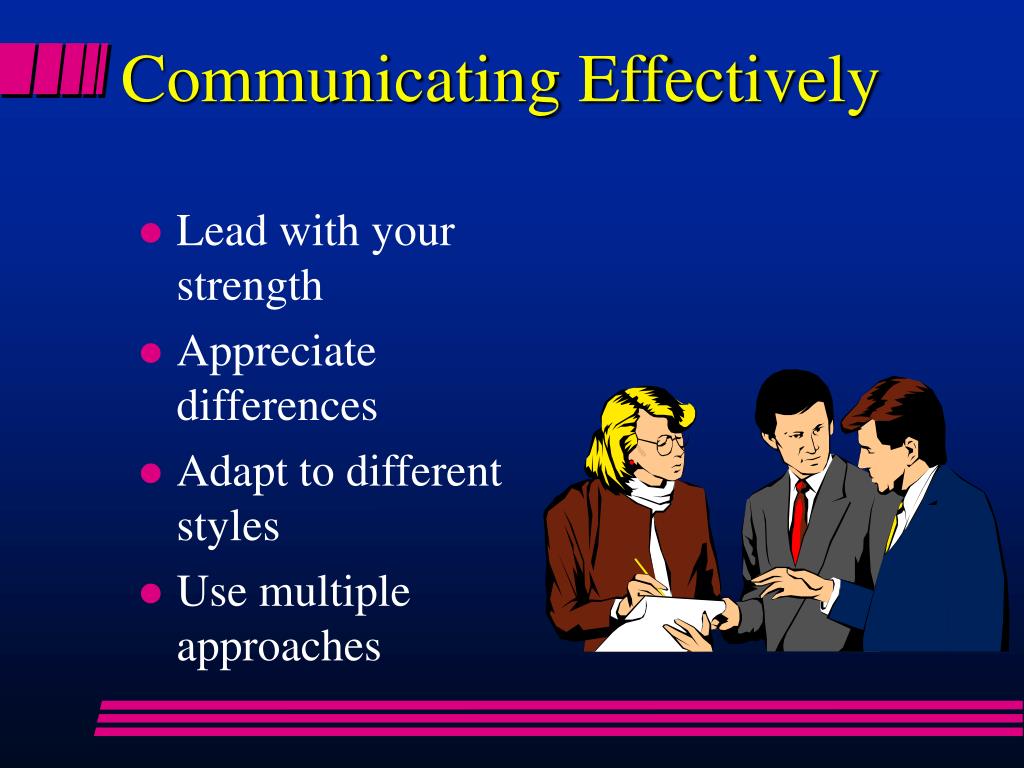 Communicating Effectively

- Lead with your strength
- Appreciate differences
- Adapt to different styles
- Use multiple approaches